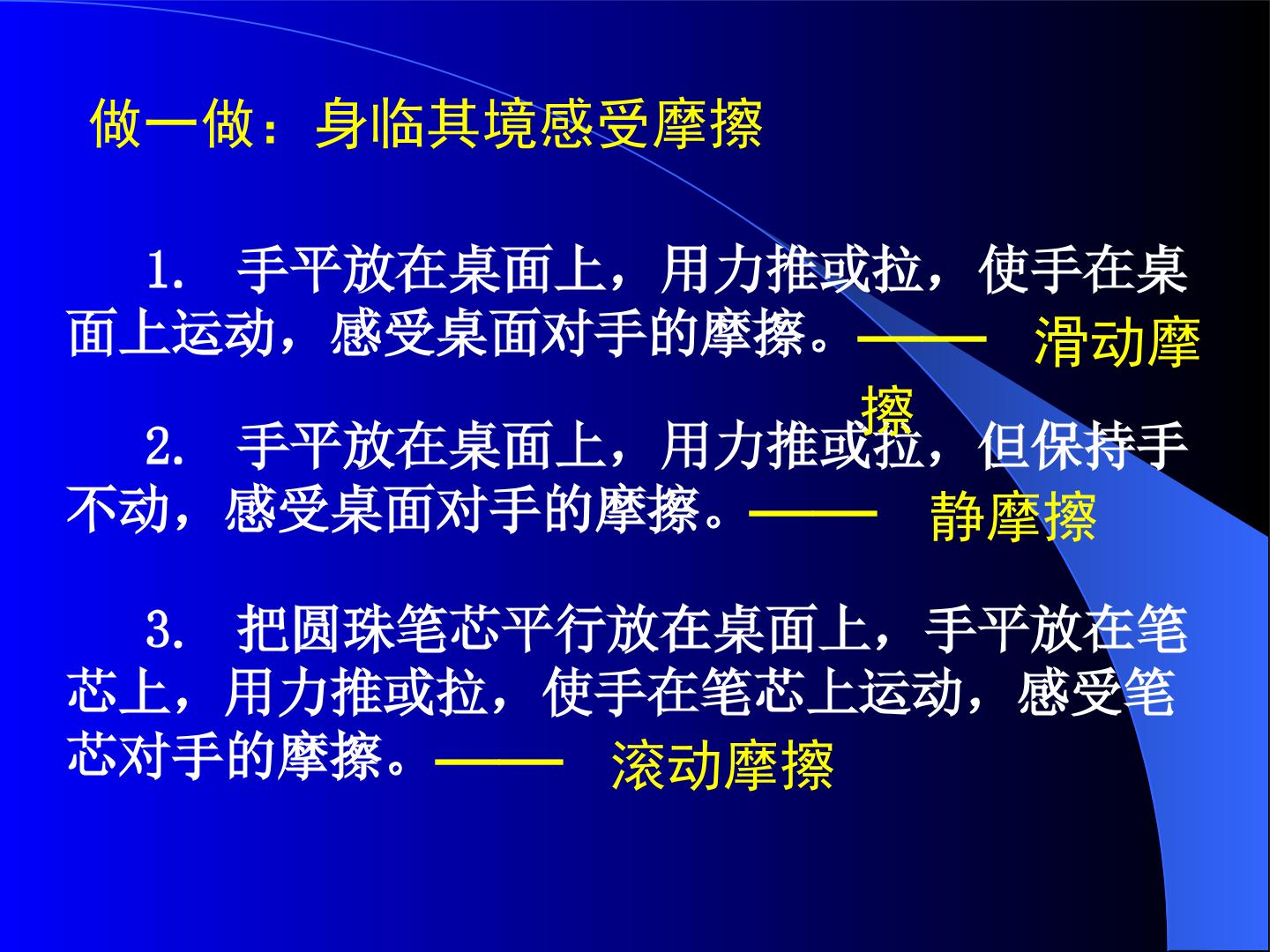 做一做：身临其境感受摩擦

1. 手平放在桌面上，用力推或拉，使手在桌面上运动，感受桌面对手的摩擦。—— 滑动摩擦

2. 手平放在桌面上，用力推或拉，但保持手不动，感受桌面对手的摩擦。—— 静摩擦

3. 把圆珠笔芯平行放在桌面上，手平放在笔芯上，用力推或拉，使手在笔芯上运动，感受笔芯对手的摩擦。—— 滚动摩擦